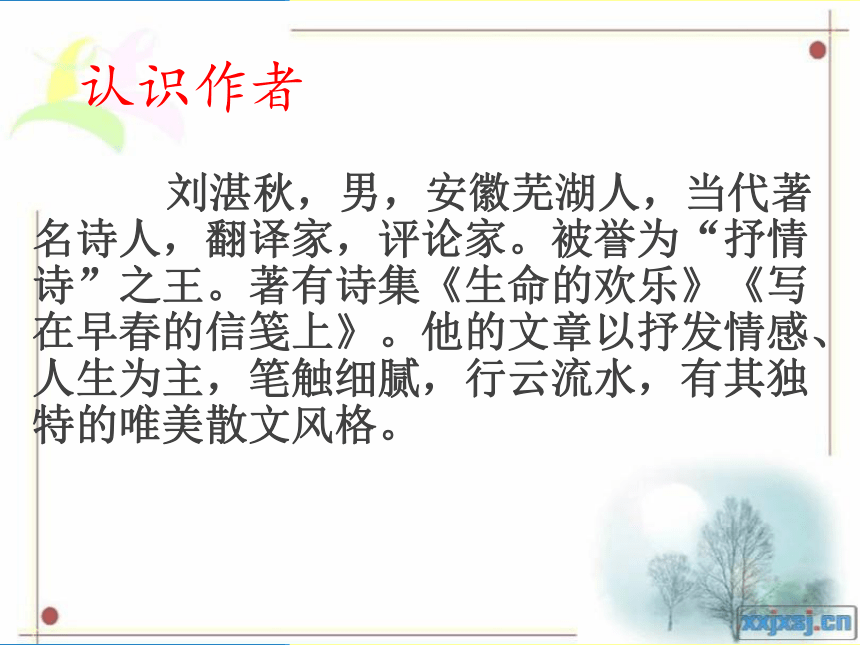 认识作者

刘湛秋，男，安徽芜湖人，当代著名诗人，翻译家，评论家。被誉为“抒情诗”之王。著有诗集《生命的欢乐》《写在早春的信笺上》。他的文章以抒发情感、人生为主，笔触细腻，行云流水，有其独特的唯美散文风格。

xxjxsj.cn